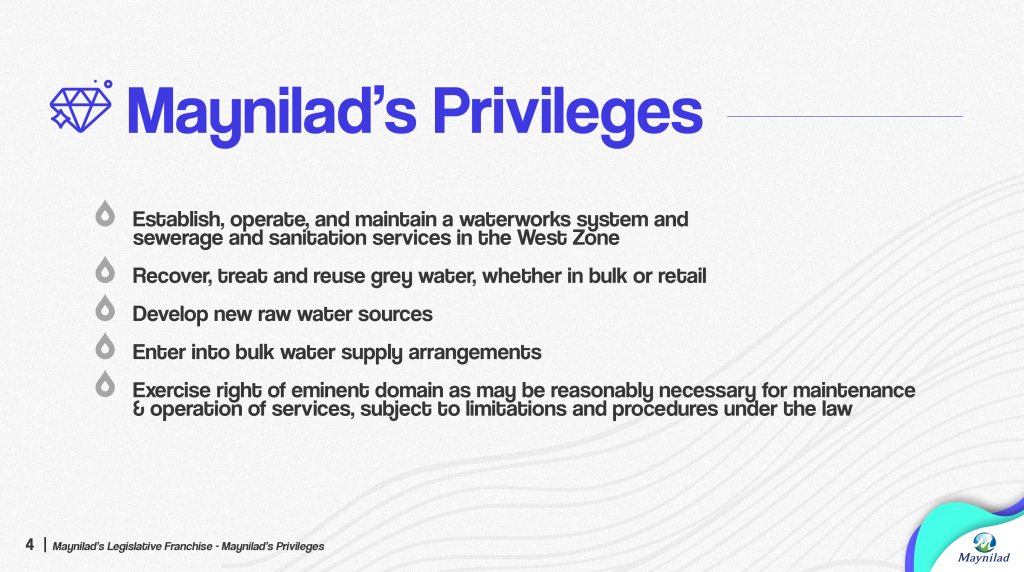 Maynilad's Privileges

Establish, operate, and maintain a waterworks system and sewerage and sanitation services in the West Zone

Recover, treat and reuse grey water, whether in bulk or retail

Develop new raw water sources

Enter into bulk water supply arrangements

Exercise right of eminent domain as may be reasonably necessary for maintenance & operation of services, subject to limitations and procedures under the law

4 | Maynilad's Legislative Franchise - Maynilad's Privileges

Maynilad